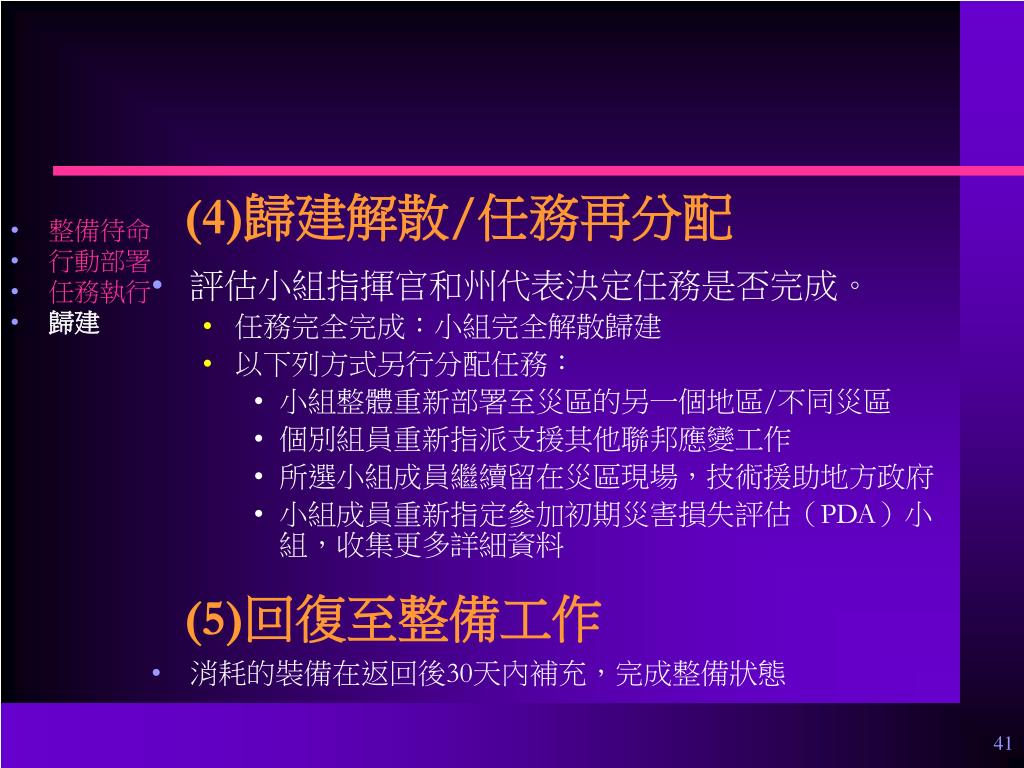 • 整備待命
• 行動部署
• 任務執行
• 歸建

(4)歸建解散/任務再分配

• 評估小組指揮官和州代表決定任務是否完成。
• 任務完全完成：小組完全解散歸建
• 以下列方式另行分配任務：
• 小組整體重新部署至災區的另一個地區/不同災區
• 個別組員重新指派支援其他聯邦應變工作
• 所選小組成員繼續留在災區現場，技術援助地方政府
• 小組成員重新指定參加初期災害損失評估（PDA）小組，收集更多詳細資料

(5)回復至整備工作

• 消耗的裝備在返回後30天內補充，完成整備狀態

41